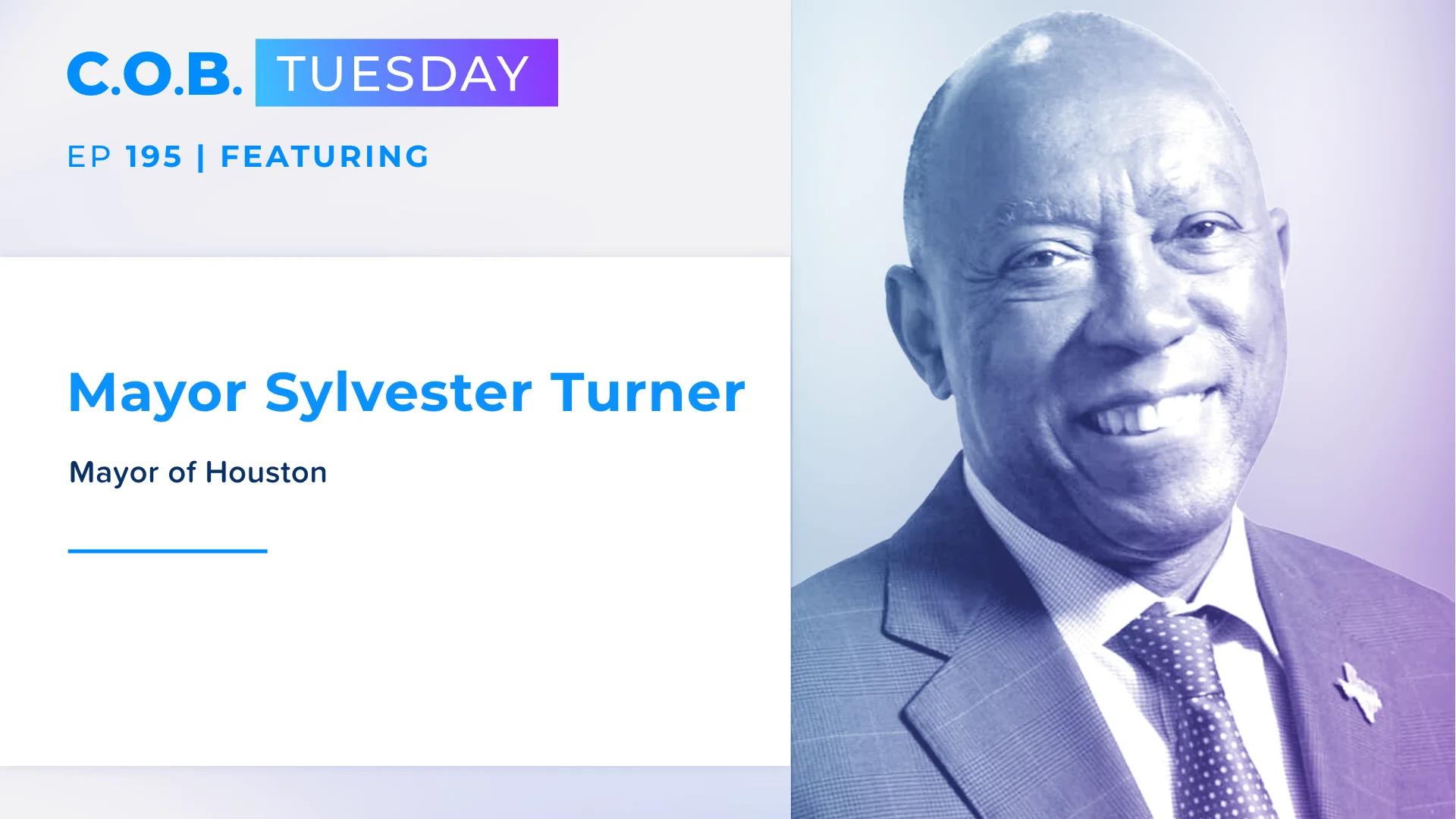 C.O.B. TUESDAY

EP 195 | FEATURING

Mayor Sylvester Turner

Mayor of Houston